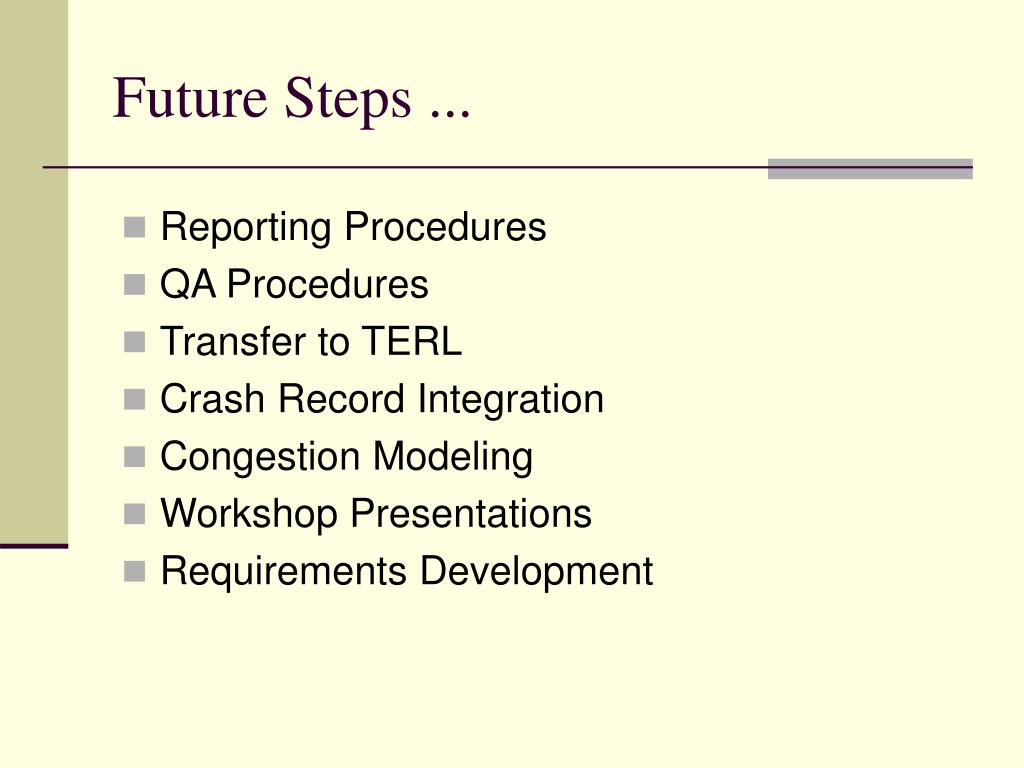 Future Steps ...

- Reporting Procedures
- QA Procedures
- Transfer to TERL
- Crash Record Integration
- Congestion Modeling
- Workshop Presentations
- Requirements Development